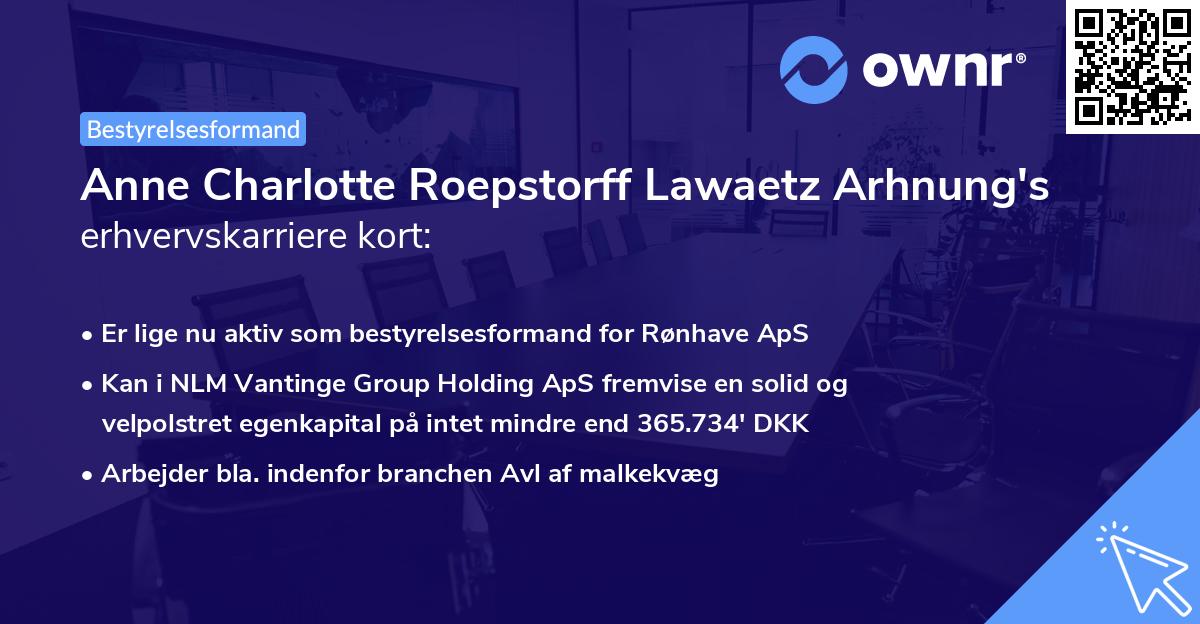 ownr®

Bestyrelsesformand

Anne Charlotte Roepstorff Lawaetz Arhnung's erhvervskarriere kort:

• Er lige nu aktiv som bestyrelsesformand for Rønhave ApS
• Kan i NLM Vantinge Group Holding ApS fremvise en solid og velpolstret egenkapital på intet mindre end 365.734' DKK
• Arbejder bla. indenfor branchen Avl af malkekvæg